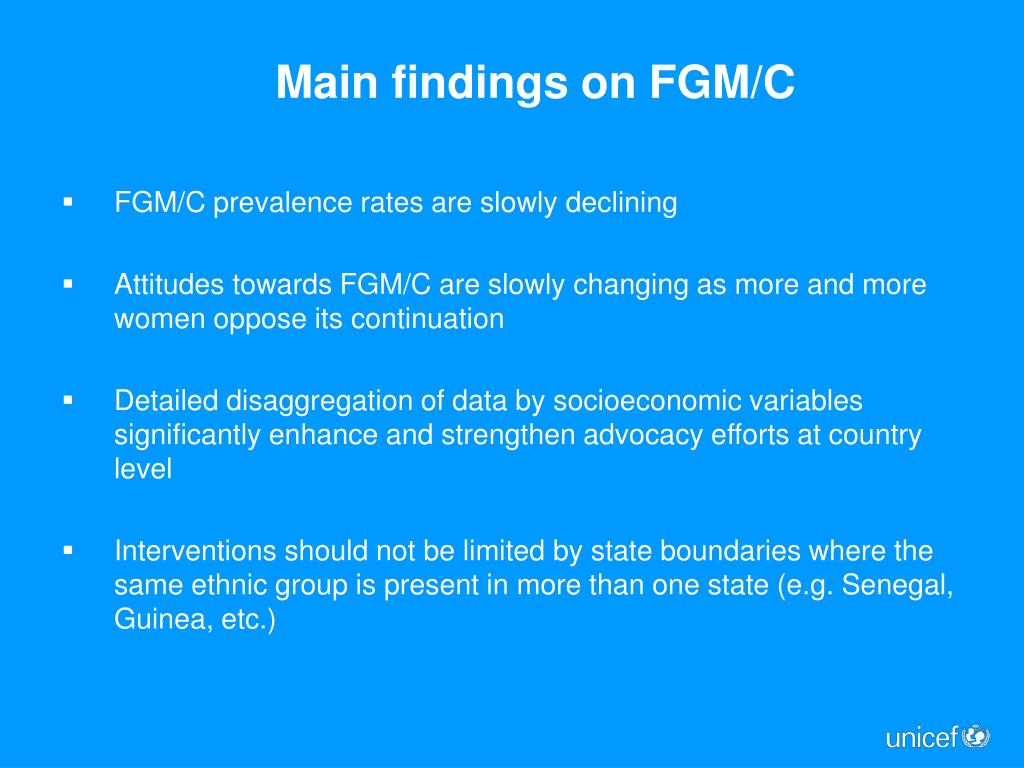 Main findings on FGM/C

▪ FGM/C prevalence rates are slowly declining

▪ Attitudes towards FGM/C are slowly changing as more and more women oppose its continuation

▪ Detailed disaggregation of data by socioeconomic variables significantly enhance and strengthen advocacy efforts at country level

▪ Interventions should not be limited by state boundaries where the same ethnic group is present in more than one state (e.g. Senegal, Guinea, etc.)

unicef